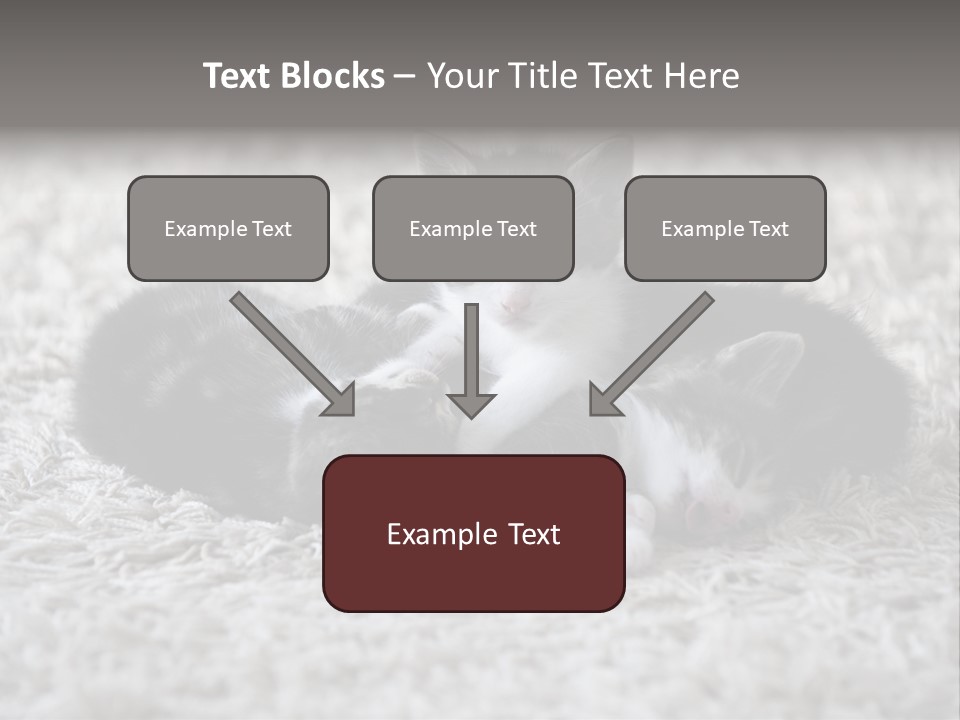 Text Blocks – Your Title Text Here

Example Text

Example Text

Example Text

Example Text